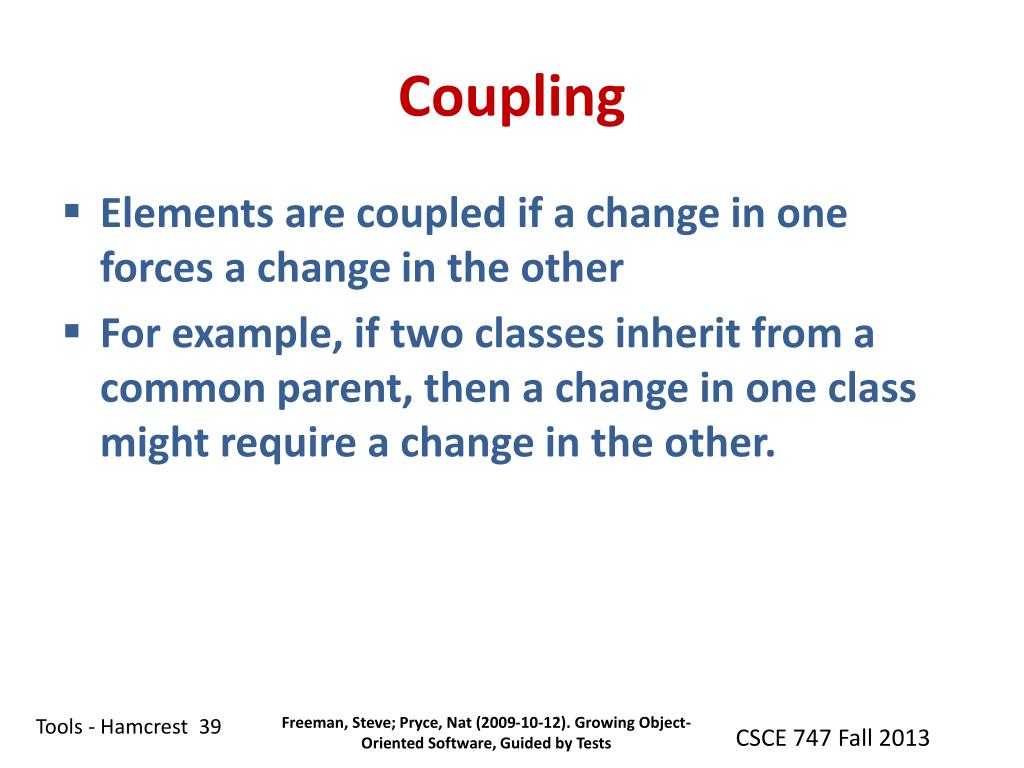 Coupling

▪ Elements are coupled if a change in one forces a change in the other

▪ For example, if two classes inherit from a common parent, then a change in one class might require a change in the other.

Tools - Hamcrest 39

Freeman, Steve; Pryce, Nat (2009-10-12). Growing Object-Oriented Software, Guided by Tests

CSCE 747 Fall 2013